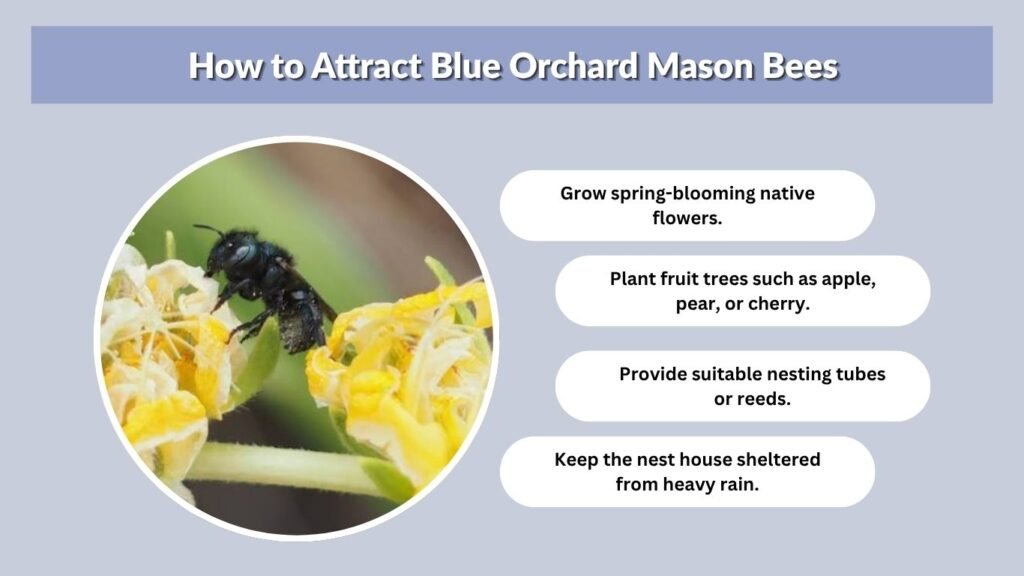 How to Attract Blue Orchard Mason Bees

Grow spring-blooming native flowers.

Plant fruit trees such as apple, pear, or cherry.

Provide suitable nesting tubes or reeds.

Keep the nest house sheltered from heavy rain.